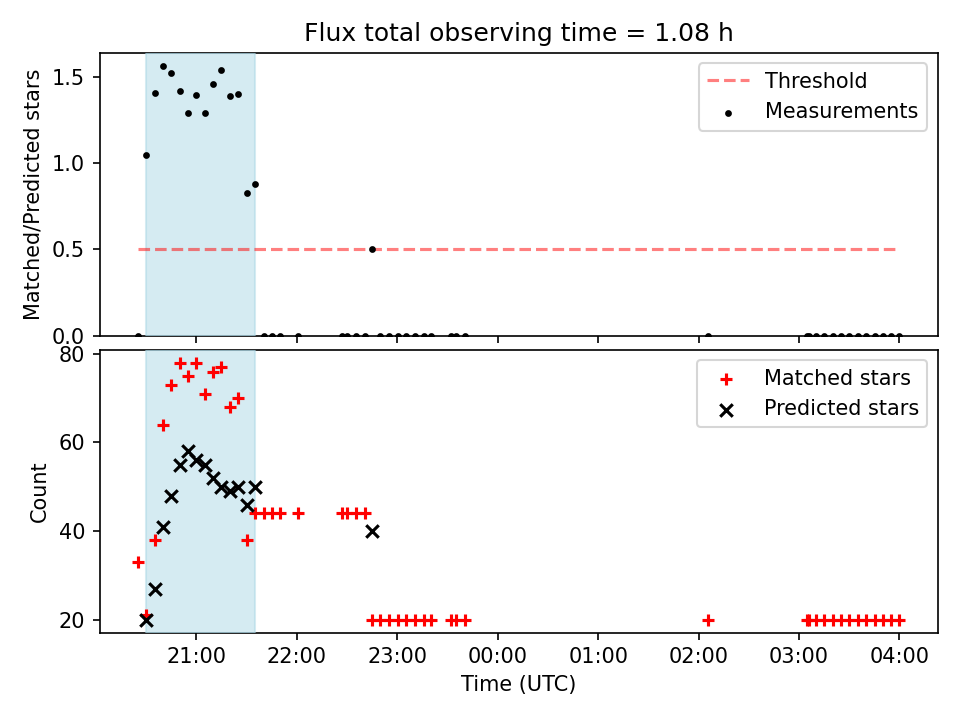 Flux total observing time = 1.08 h

Matched/Predicted stars

1.5
1.0
0.5
0.0

Threshold
Measurements

Count

80
60
40
20

Matched stars
Predicted stars

21:00
22:00
23:00
00:00
01:00
02:00
03:00
04:00

Time (UTC)